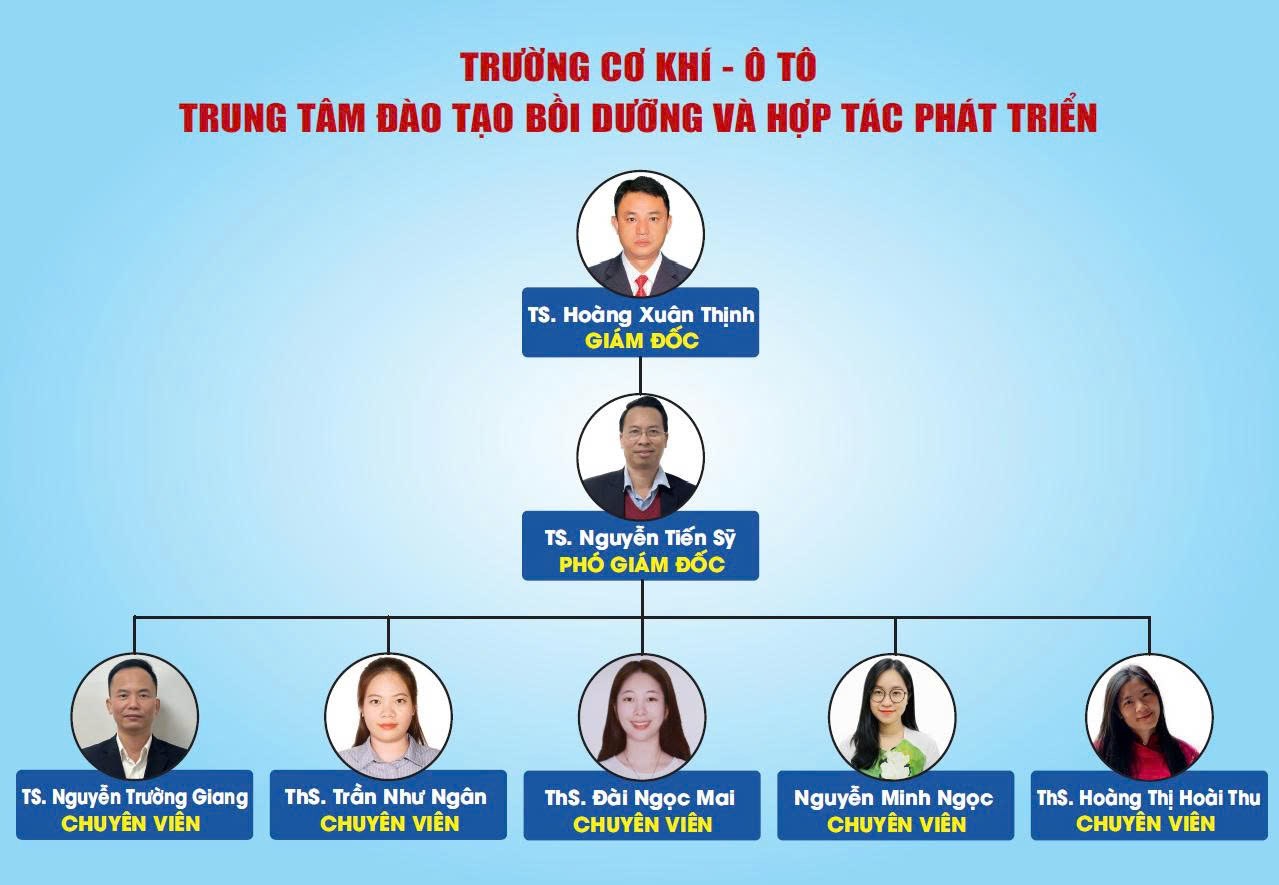 TRƯỜNG CƠ KHÍ - Ô TÔ
TRUNG TÂM ĐÀO TẠO BỒI DƯỠNG VÀ HỢP TÁC PHÁT TRIỂN

TS. Hoàng Xuân Thịnh
GIÁM ĐỐC

TS. Nguyễn Tiến Sỹ
PHÓ GIÁM ĐỐC

TS. Nguyễn Trường Giang
CHUYÊN VIÊN

ThS. Trần Như Ngân
CHUYÊN VIÊN

ThS. Đài Ngọc Mai
CHUYÊN VIÊN

Nguyễn Minh Ngọc
CHUYÊN VIÊN

ThS. Hoàng Thị Hoài Thu
CHUYÊN VIÊN